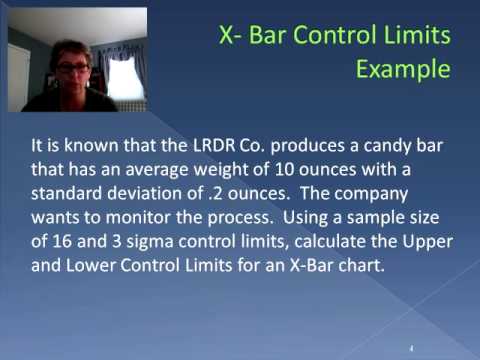 X- Bar Control Limits Example

It is known that the LRDR Co. produces a candy bar that has an average weight of 10 ounces with a standard deviation of .2 ounces. The company wants to monitor the process. Using a sample size of 16 and 3 sigma control limits, calculate the Upper and Lower Control Limits for an X-Bar chart.

4